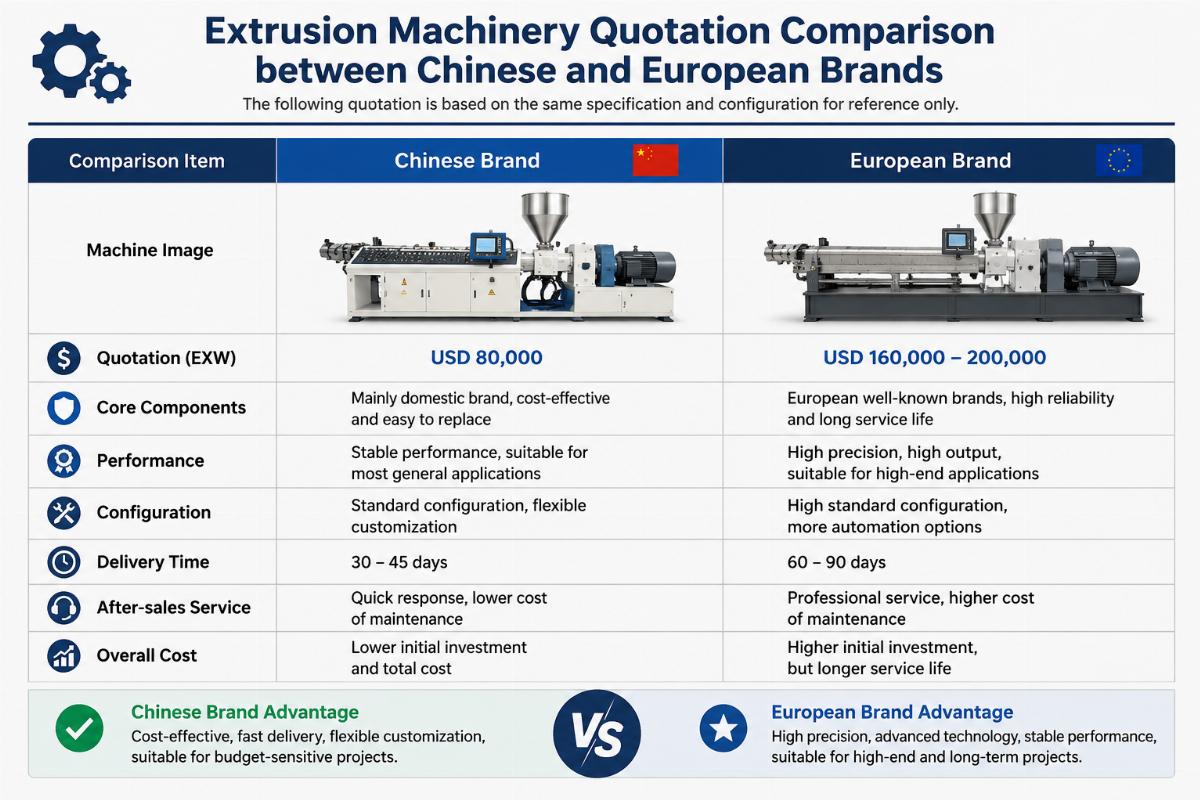 Extrusion Machinery Quotation Comparison between Chinese and European Brands

The following quotation is based on the same specification and configuration for reference only.

| Comparison Item | Chinese Brand | European Brand |
|---|---|---|
| Machine Image | | |
| Quotation (EXW) | USD 80,000 | USD 160,000 – 200,000 |
| Core Components | Mainly domestic brand, cost-effective and easy to replace | European well-known brands, high reliability and long service life |
| Performance | Stable performance, suitable for most general applications | High precision, high output, suitable for high-end applications |
| Configuration | Standard configuration, flexible customization | High standard configuration, more automation options |
| Delivery Time | 30 – 45 days | 60 – 90 days |
| After-sales Service | Quick response, lower cost of maintenance | Professional service, higher cost of maintenance |
| Overall Cost | Lower initial investment and total cost | Higher initial investment, but longer service life |

Chinese Brand Advantage
Cost-effective, fast delivery, flexible customization, suitable for budget-sensitive projects.

VS

European Brand Advantage
High precision, advanced technology, stable performance, suitable for high-end and long-term projects.